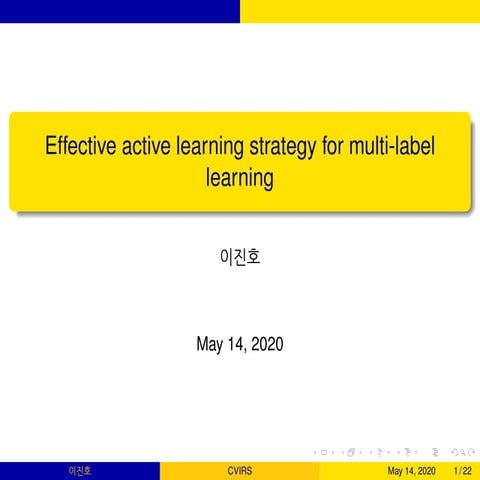 Effective active learning strategy for multi-label learning

이진호

May 14, 2020

이진호 CVIRS May 14, 2020 1 / 22